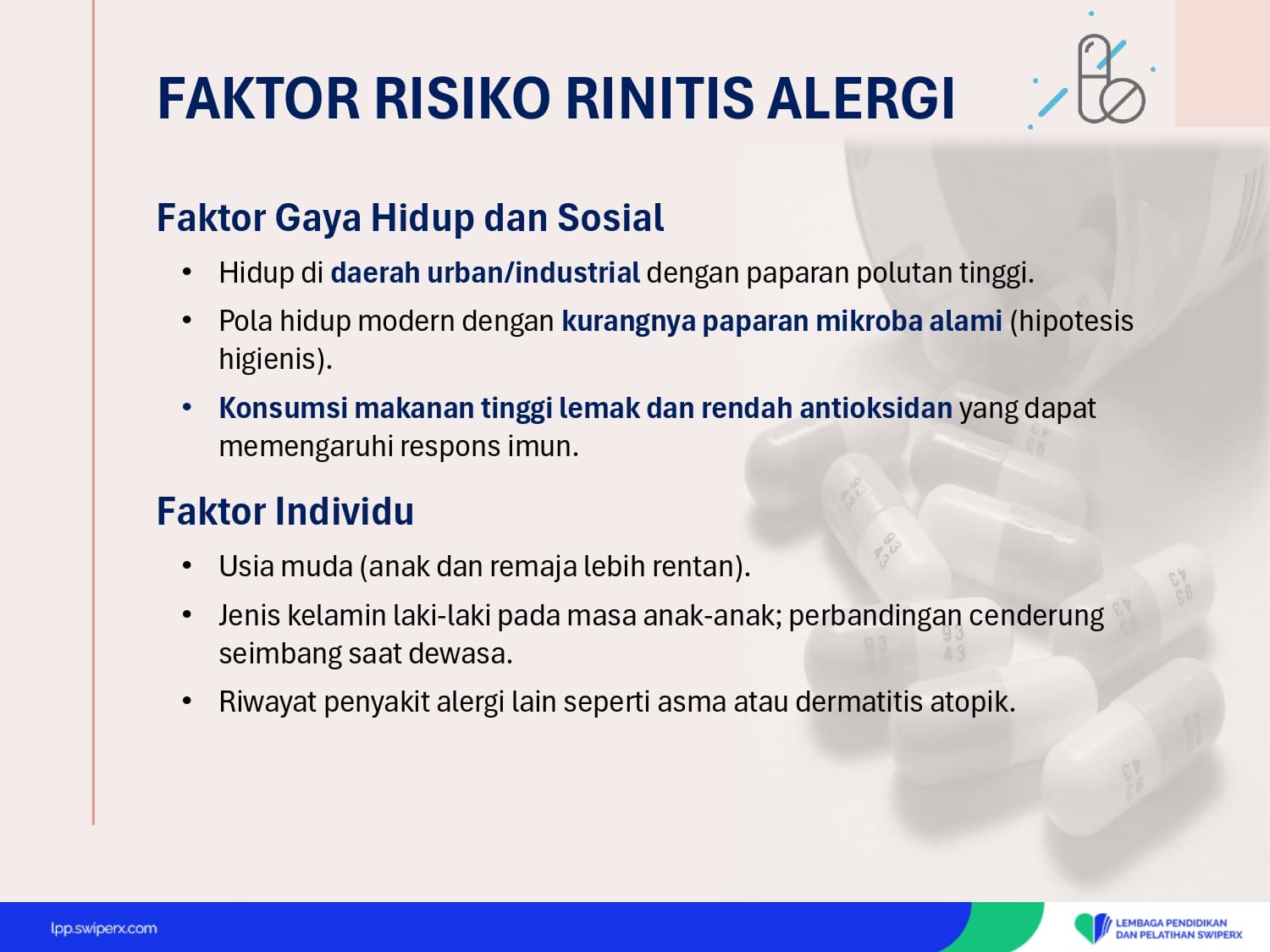 FAKTOR RISIKO RINITIS ALERGI

Faktor Gaya Hidup dan Sosial

• Hidup di daerah urban/industrial dengan paparan polutan tinggi.

• Pola hidup modern dengan kurangnya paparan mikroba alami (hipotesis higienis).

• Konsumsi makanan tinggi lemak dan rendah antioksidan yang dapat memengaruhi respons imun.

Faktor Individu

• Usia muda (anak dan remaja lebih rentan).

• Jenis kelamin laki-laki pada masa anak-anak; perbandingan cenderung seimbang saat dewasa.

• Riwayat penyakit alergi lain seperti asma atau dermatitis atopik.

lpp.swiperx.com

LEMBAGA PENDIDIKAN DAN PELATIHAN SWIPERX